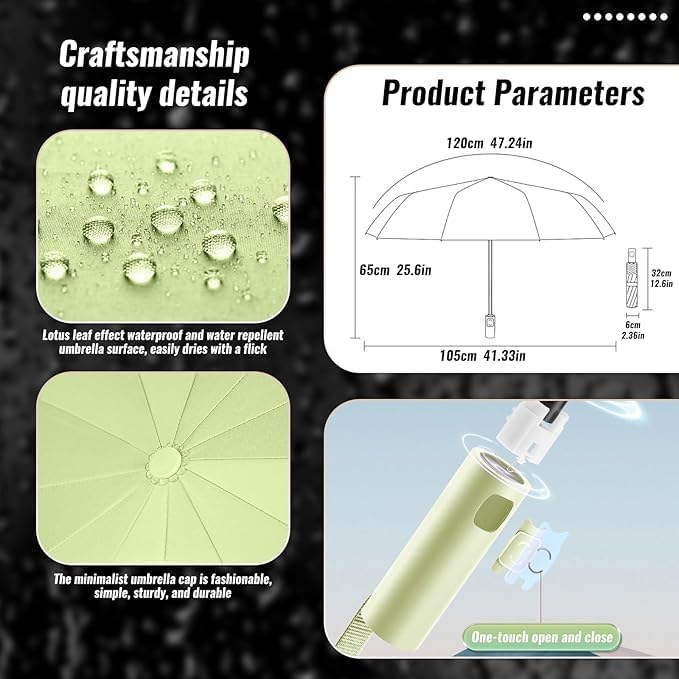 Craftsmanship quality details

Lotus leaf effect waterproof and water repellent umbrella surface, easily dries with a flick

The minimalist umbrella cap is fashionable, simple, sturdy, and durable

Product Parameters

120cm 47.24in

65cm 25.6in

32cm
12.6in

6cm
2.36in

105cm 41.33in

One-touch open and close